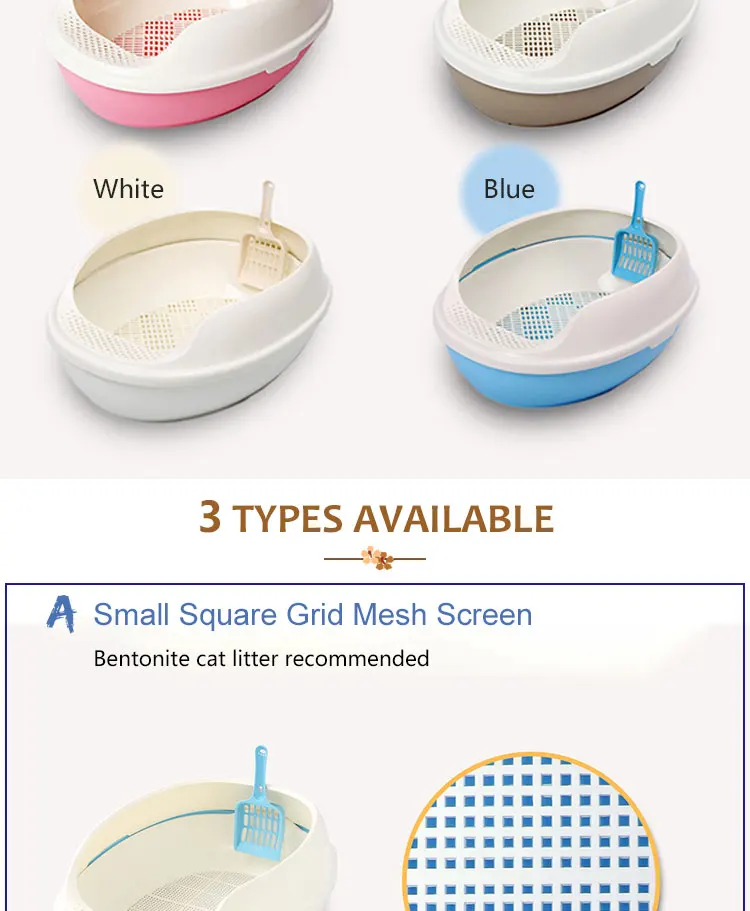 White

Blue

3 TYPES AVAILABLE

A Small Square Grid Mesh Screen

Bentonite cat litter recommended